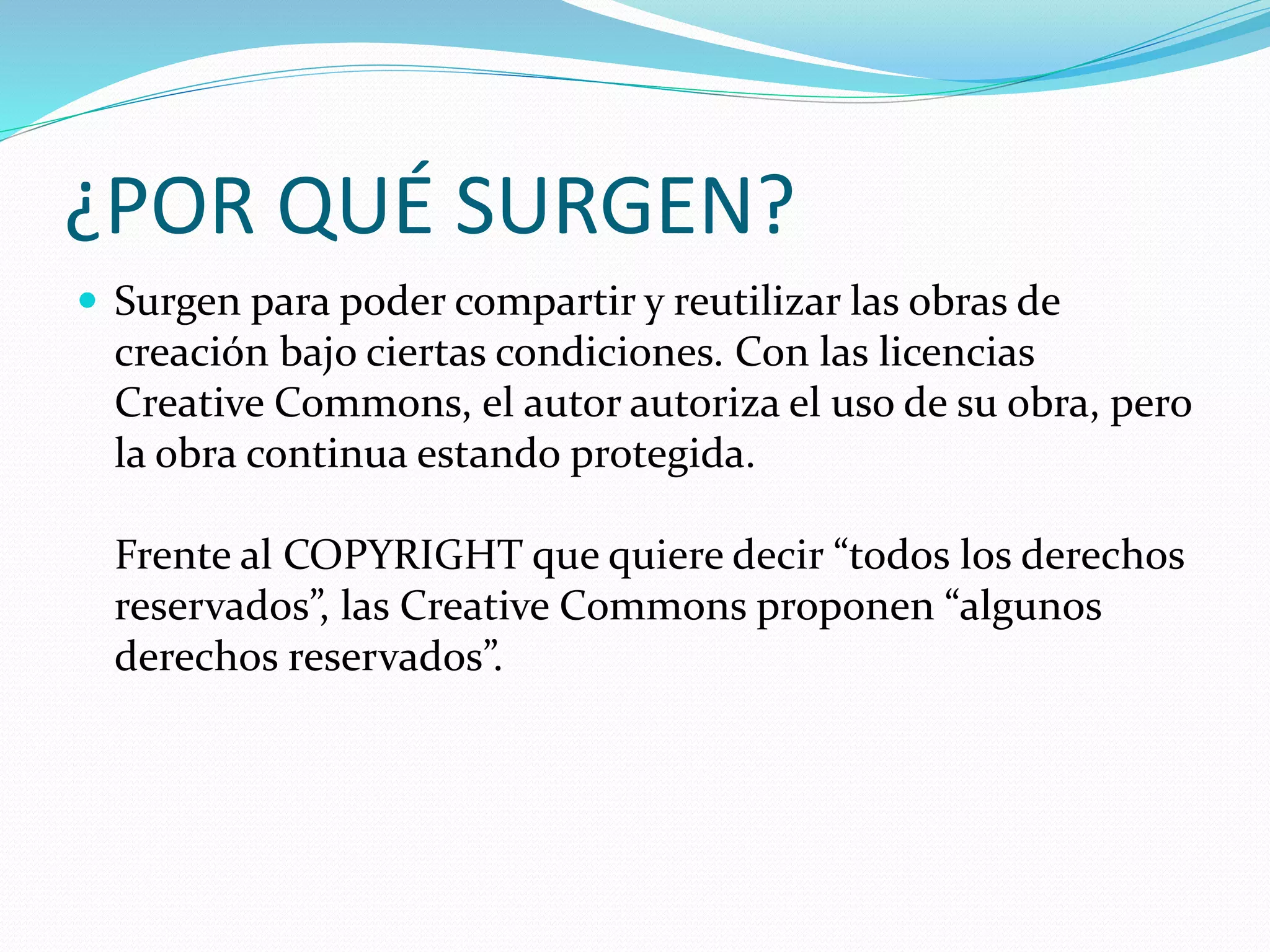 ¿POR QUÉ SURGEN?

Surgen para poder compartir y reutilizar las obras de creación bajo ciertas condiciones. Con las licencias Creative Commons, el autor autoriza el uso de su obra, pero la obra continua estando protegida.

Frente al COPYRIGHT que quiere decir “todos los derechos reservados”, las Creative Commons proponen “algunos derechos reservados”.